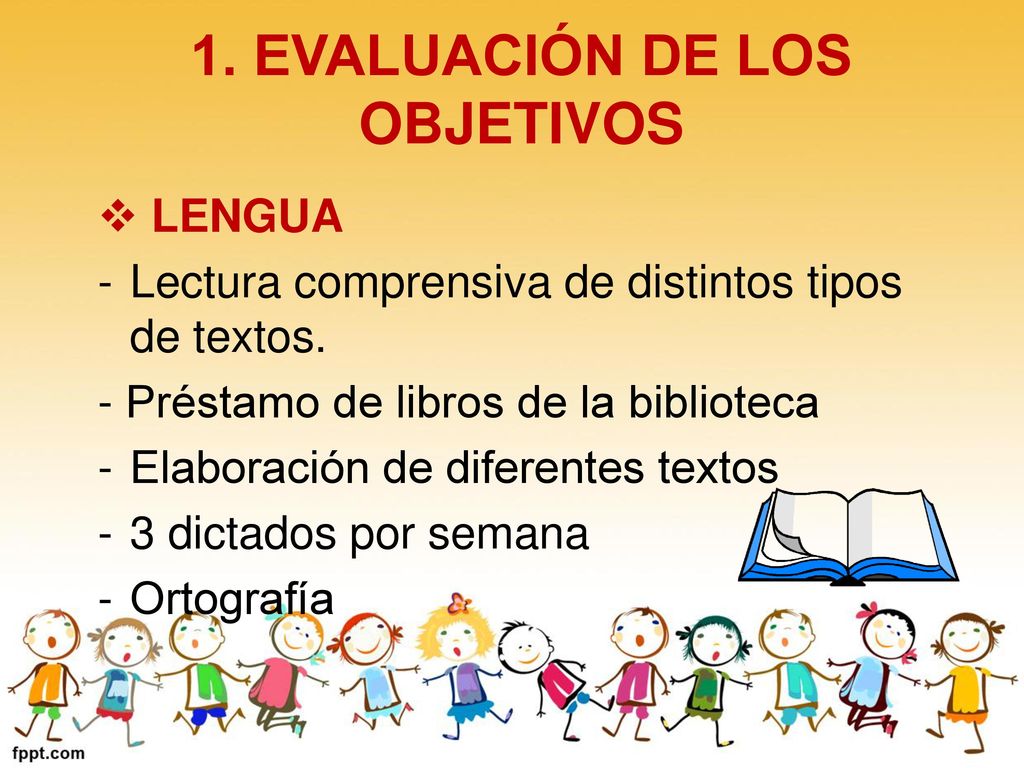 1. EVALUACIÓN DE LOS OBJETIVOS

❖ LENGUA

- Lectura comprensiva de distintos tipos de textos.
- Préstamo de libros de la biblioteca
- Elaboración de diferentes textos
- 3 dictados por semana
- Ortografía

fppt.com